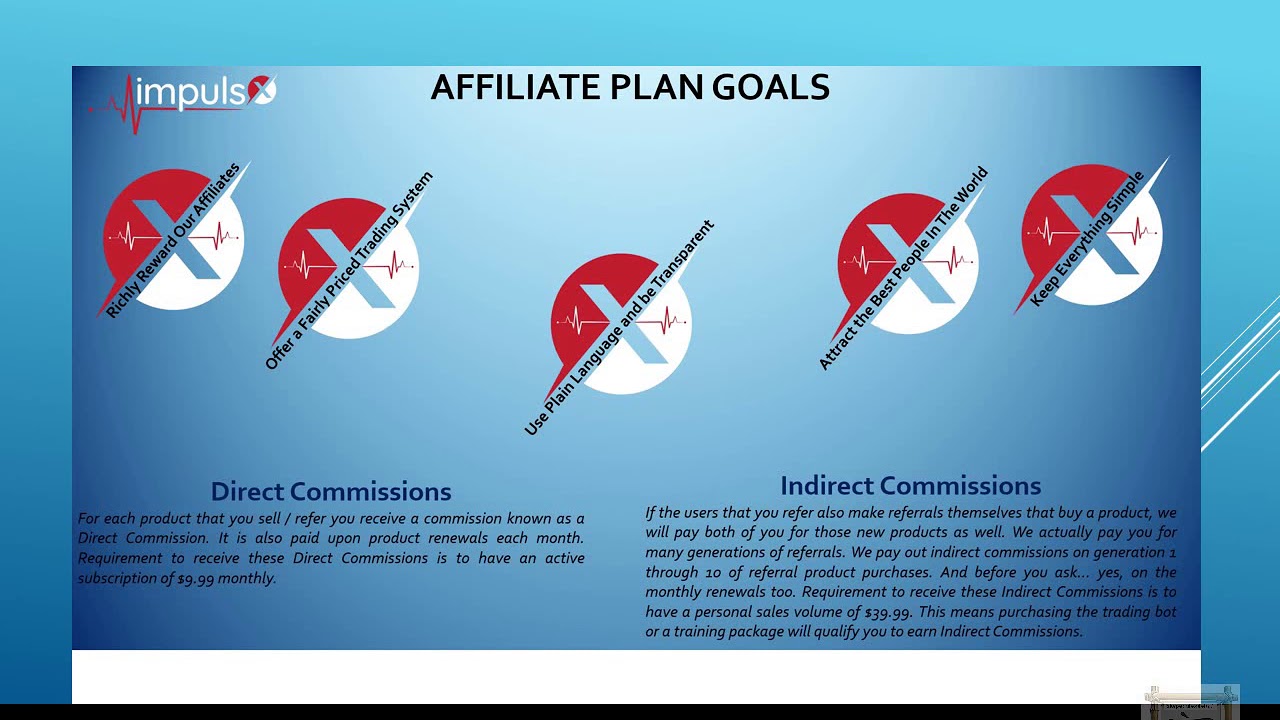 impulsX

AFFILIATE PLAN GOALS

Richly Reward Our Affiliates

Offer a Fairly Priced Trading System

Use Plain Language and be Transparent

Attract the Best People In The World

Keep Everything Simple

Direct Commissions

For each product that you sell / refer you receive a commission known as a Direct Commission. It is also paid upon product renewals each month. Requirement to receive these Direct Commissions is to have an active subscription of $9.99 monthly.

Indirect Commissions

If the users that you refer also make referrals themselves that buy a product, we will pay both of you for those new products as well. We actually pay you for many generations of referrals. We pay out indirect commissions on generation 1 through 10 of referral product purchases. And before you ask... yes, on the monthly renewals too. Requirement to receive these Indirect Commissions is to have a personal sales volume of $39.99. This means purchasing the trading bot or a training package will qualify you to earn Indirect Commissions.